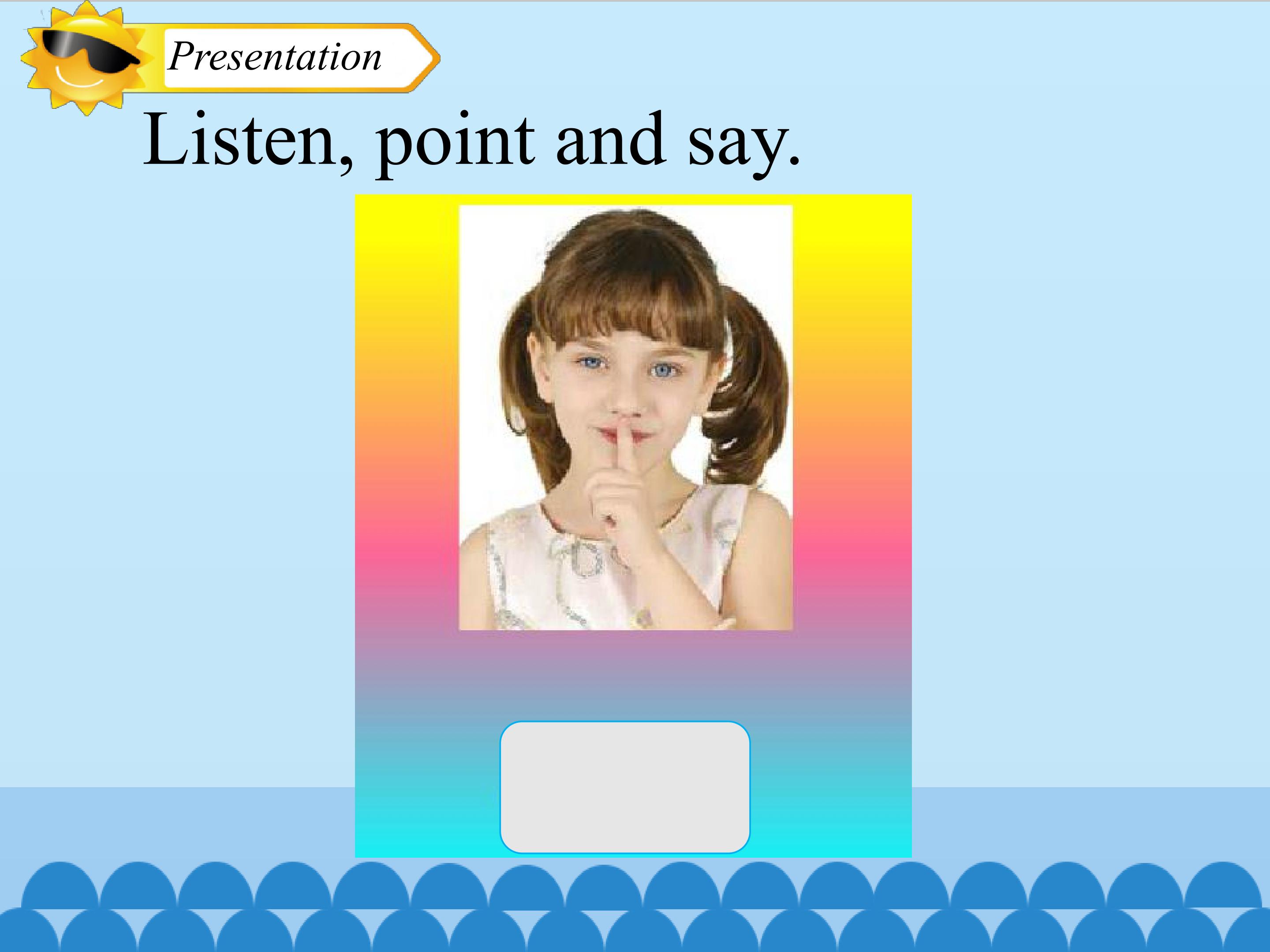 Presentation

Listen, point and say.